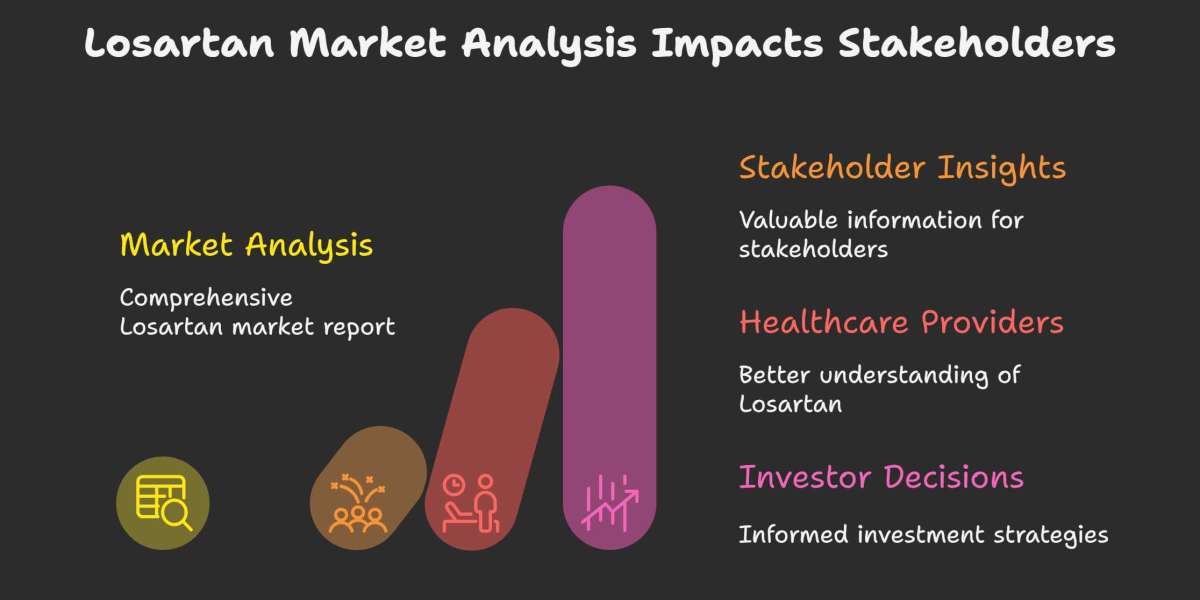 Losartan Market Analysis Impacts Stakeholders

Market Analysis

Comprehensive Losartan market report

Stakeholder Insights

Valuable information for stakeholders

Healthcare Providers

Better understanding of Losartan

Investor Decisions

Informed investment strategies